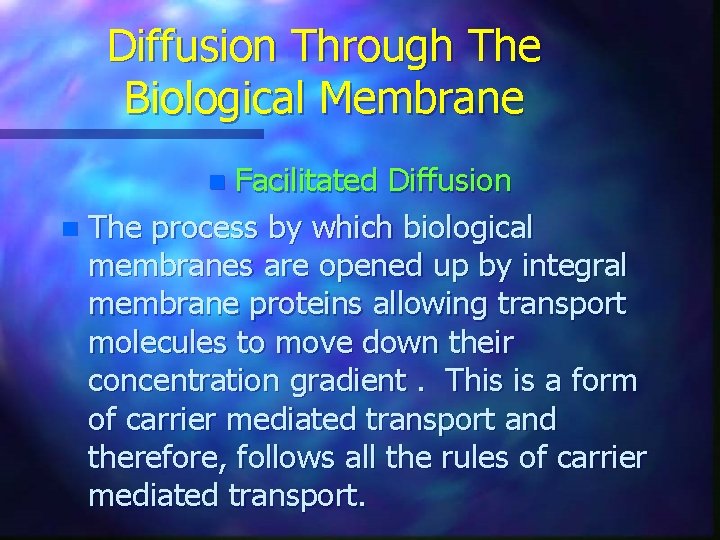 Diffusion Through The Biological Membrane

Facilitated Diffusion

The process by which biological membranes are opened up by integral membrane proteins allowing transport molecules to move down their concentration gradient . This is a form of carrier mediated transport and therefore, follows all the rules of carrier mediated transport.